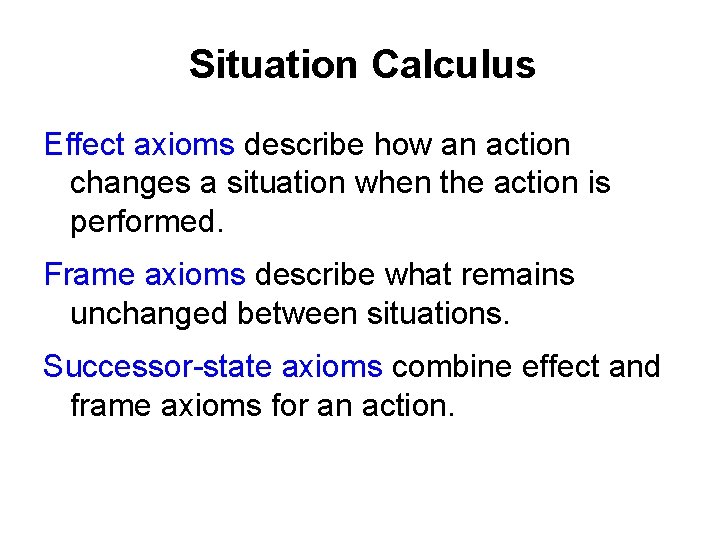 Situation Calculus

Effect axioms describe how an action changes a situation when the action is performed.

Frame axioms describe what remains unchanged between situations.

Successor-state axioms combine effect and frame axioms for an action.